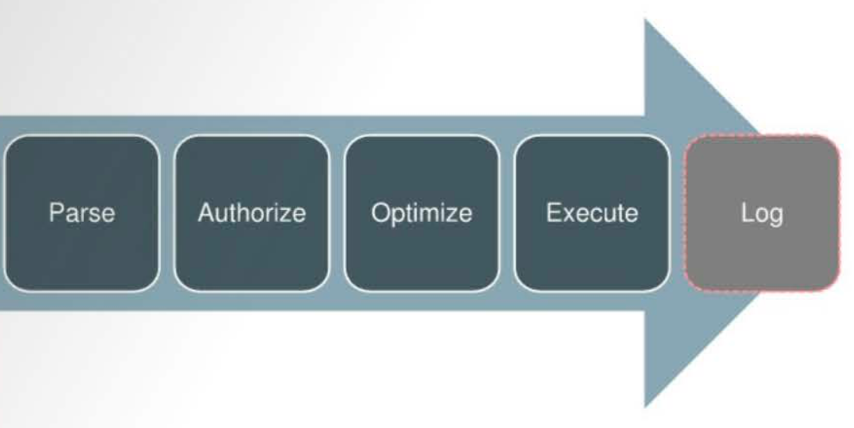 Parse

Authorize

Optimize

Execute

Log